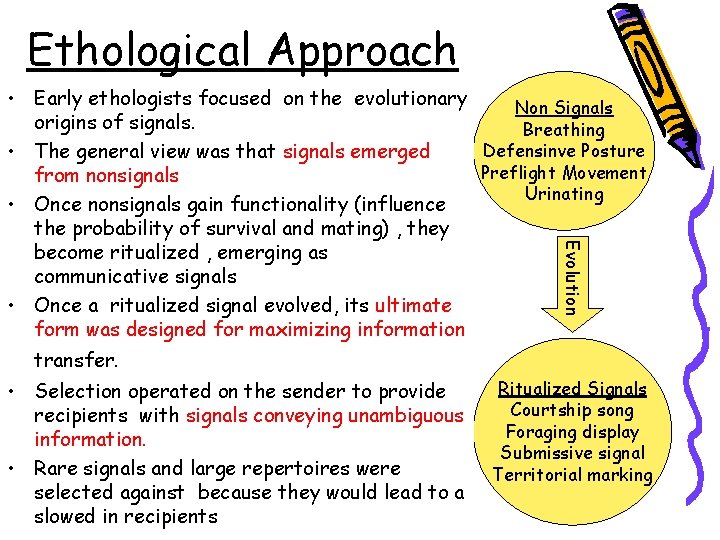 Ethological Approach

• Early ethologists focused on the evolutionary origins of signals.
• The general view was that signals emerged from nonsignals
• Once nonsignals gain functionality (influence the probability of survival and mating) , they become ritualized , emerging as communicative signals
• Once a ritualized signal evolved, its ultimate form was designed for maximizing information transfer.
• Selection operated on the sender to provide recipients with signals conveying unambiguous information.
• Rare signals and large repertoires were selected against because they would lead to a slowed in recipients

Non Signals
Breathing
Defensinve Posture
Preflight Movement
Urinating

Evolution

Ritualized Signals
Courtship song
Foraging display
Submissive signal
Territorial marking